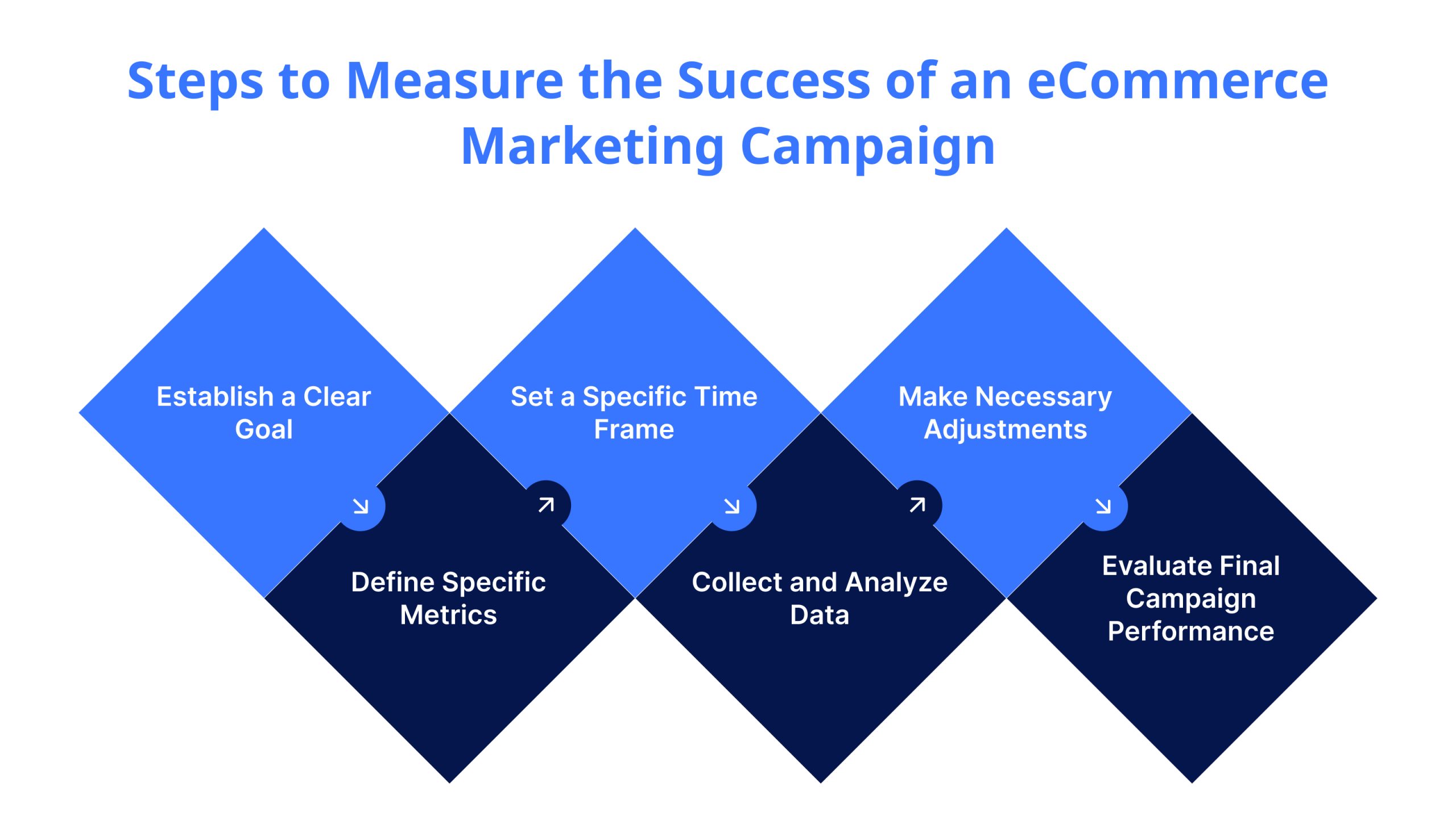 Steps to Measure the Success of an eCommerce Marketing Campaign

Establish a Clear Goal

Define Specific Metrics

Set a Specific Time Frame

Collect and Analyze Data

Make Necessary Adjustments

Evaluate Final Campaign Performance